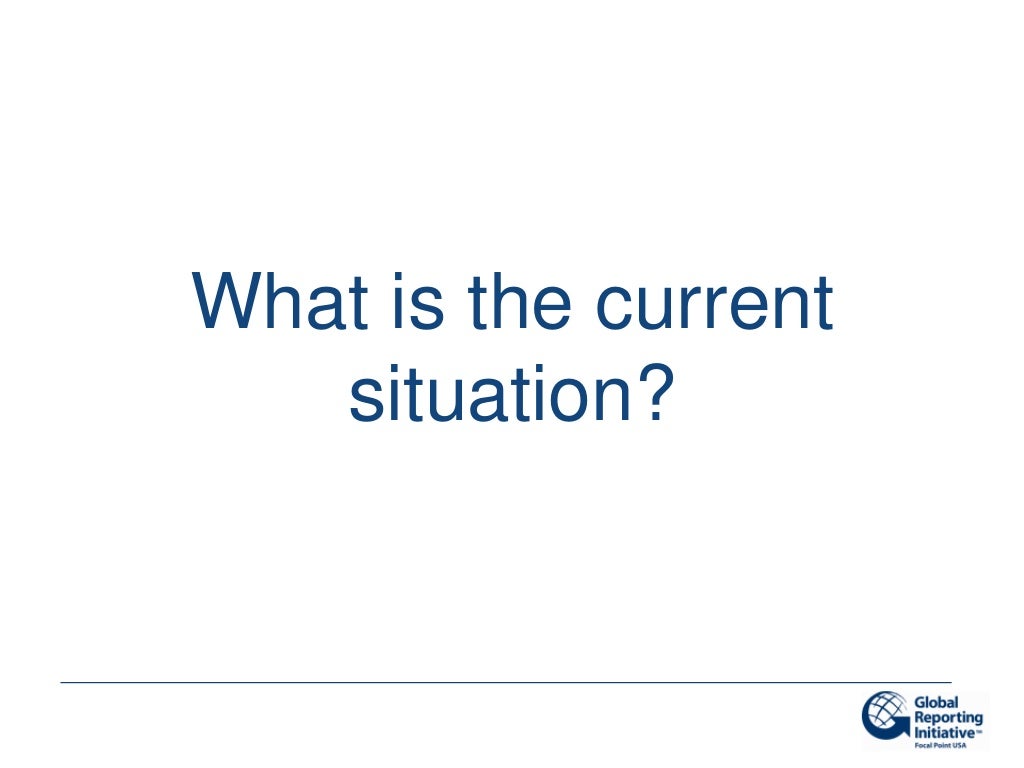 What is the current situation?

Global Reporting Initiative™
Focal Point USA